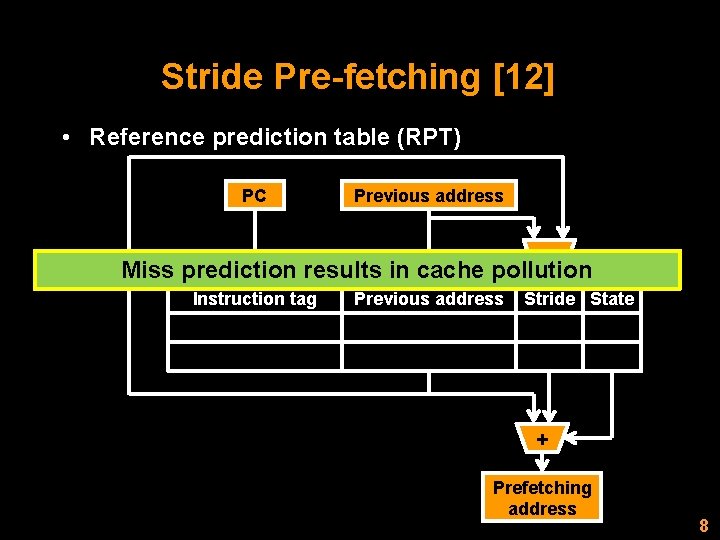 Stride Pre-fetching [12]

• Reference prediction table (RPT)

PC

Previous address

Miss prediction results in cache pollution

| Instruction tag | Previous address | Stride | State |
|---|---|---|---|
| | | | |
| | | | |

+

Prefetching address

8